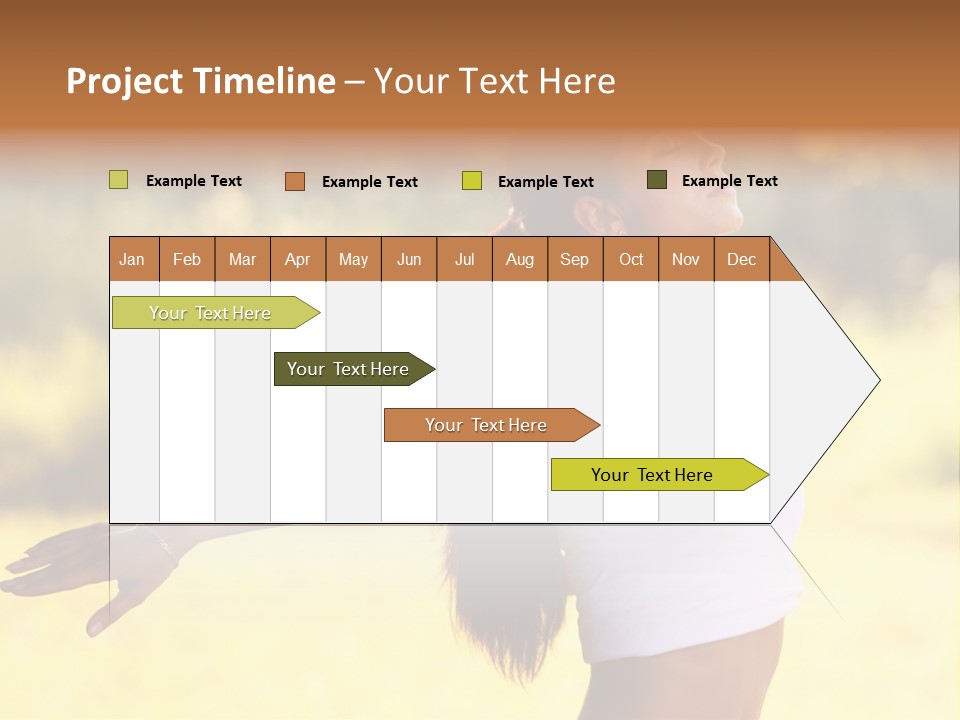 Project Timeline – Your Text Here

Example Text Example Text Example Text Example Text

| Jan | Feb | Mar | Apr | May | Jun | Jul | Aug | Sep | Oct | Nov | Dec |
|---|---|---|---|---|---|---|---|---|---|---|---|

Your Text Here

Your Text Here

Your Text Here

Your Text Here